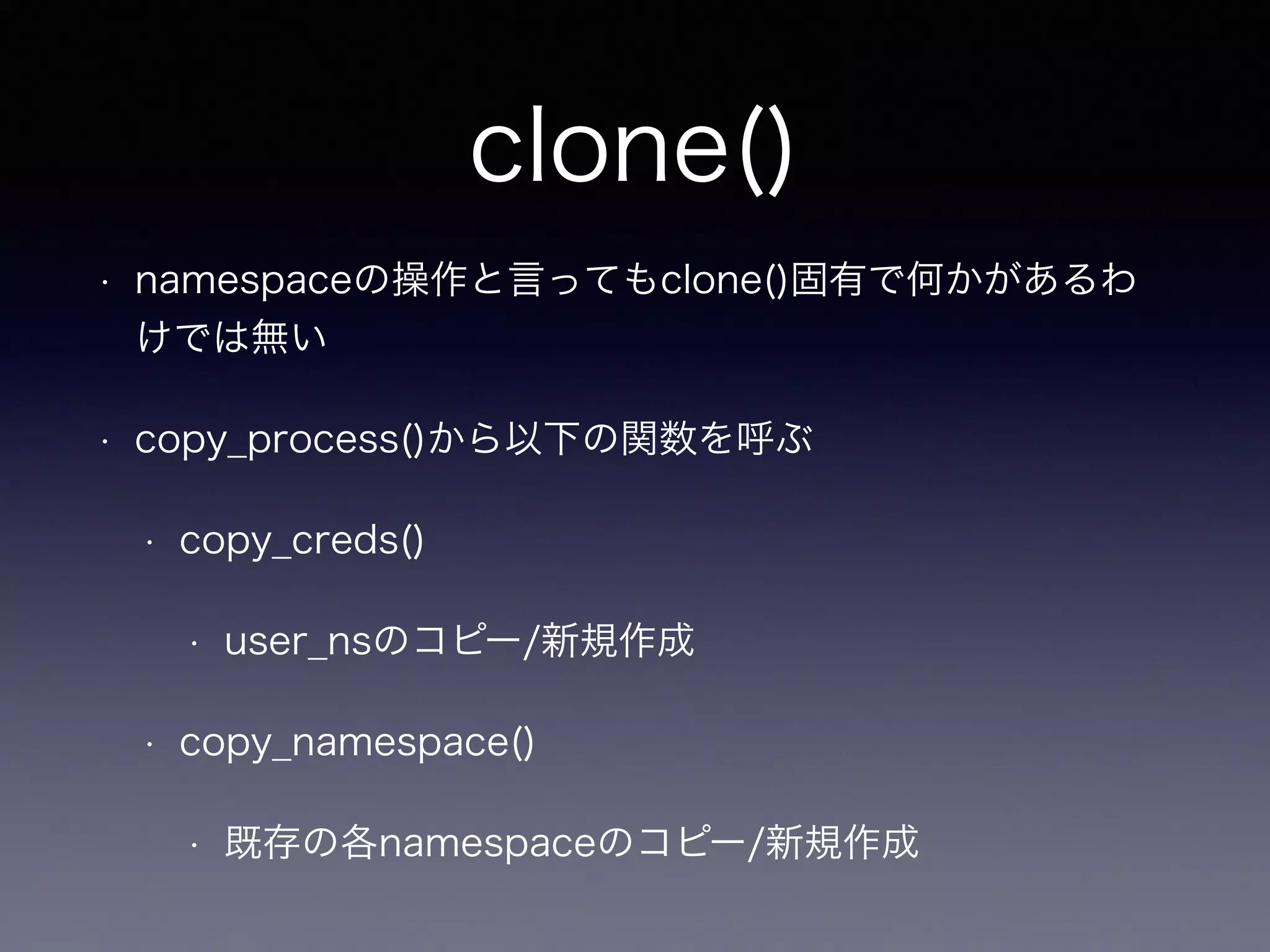 clone()

• namespaceの操作と言ってもclone()固有で何かがあるわけでは無い

• copy_process()から以下の関数を呼ぶ

• copy_creds()

• user_nsのコピー/新規作成

• copy_namespace()

• 既存の各namespaceのコピー/新規作成